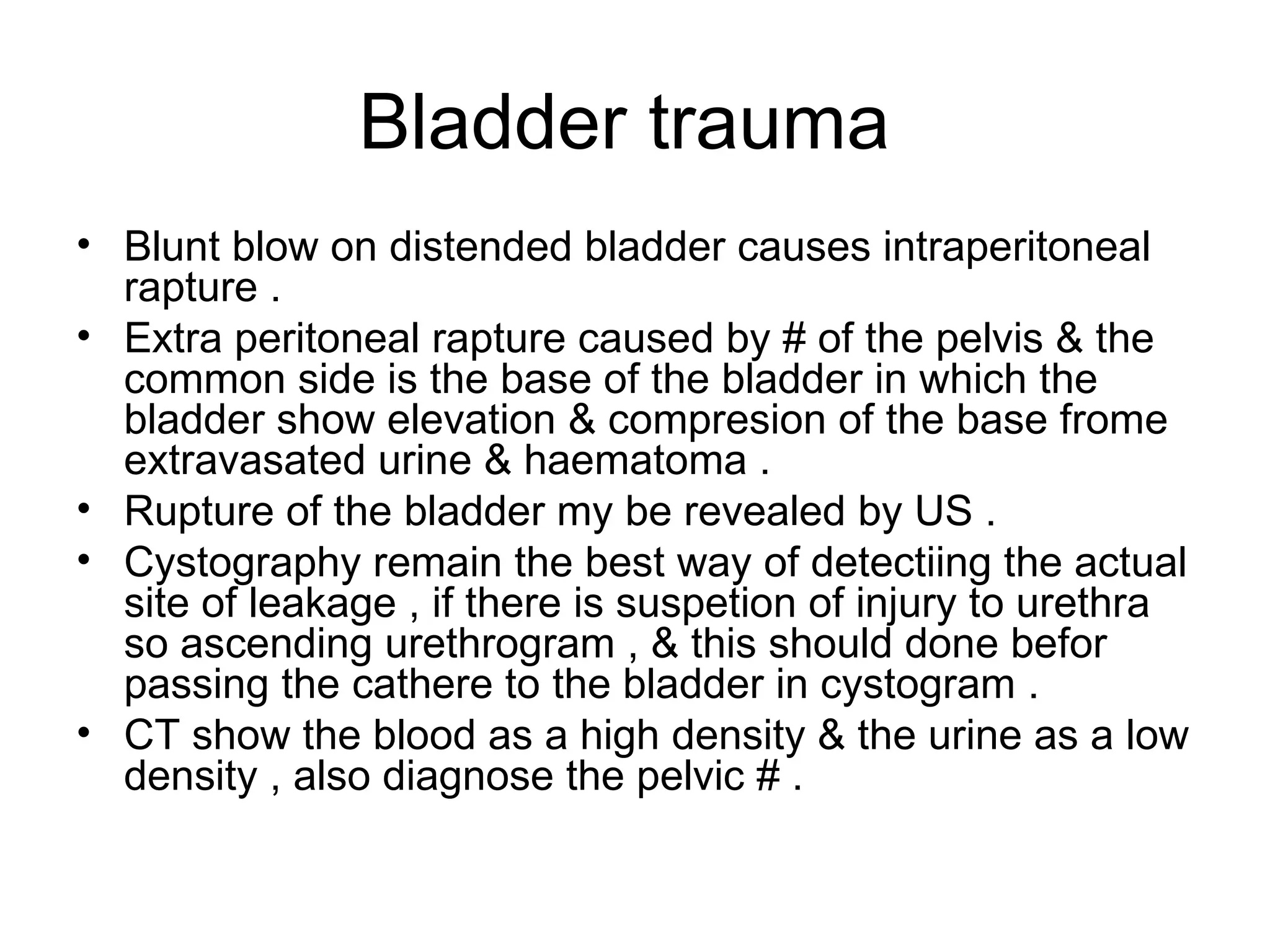 Bladder trauma

• Blunt blow on distended bladder causes intraperitoneal rapture .
• Extra peritoneal rapture caused by # of the pelvis & the common side is the base of the bladder in which the bladder show elevation & compresion of the base frome extravasated urine & haematoma .
• Rupture of the bladder my be revealed by US .
• Cystography remain the best way of detectiing the actual site of leakage , if there is suspetion of injury to urethra so ascending urethrogram , & this should done befor passing the cathere to the bladder in cystogram .
• CT show the blood as a high density & the urine as a low density , also diagnose the pelvic # .